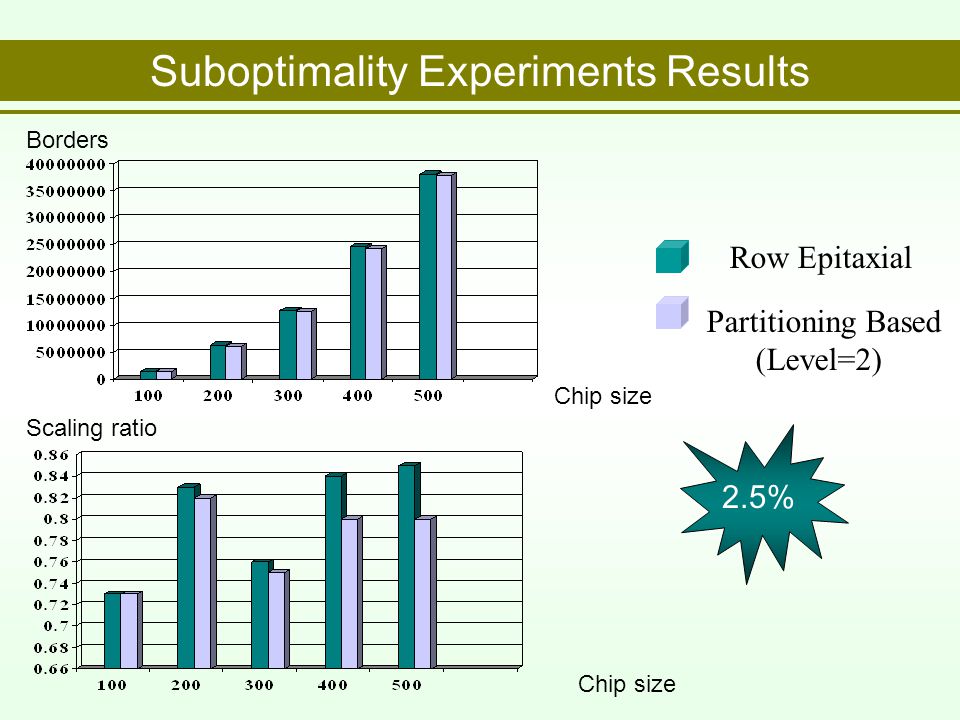 Suboptimality Experiments Results

Borders

40000000
35000000
30000000
25000000
20000000
15000000
10000000
5000000
0

100 200 300 400 500

Chip size

Row Epitaxial

Partitioning Based (Level=2)

Scaling ratio

0.86
0.84
0.82
0.8
0.78
0.76
0.74
0.72
0.7
0.68
0.66

100 200 300 400 500

Chip size

2.5%